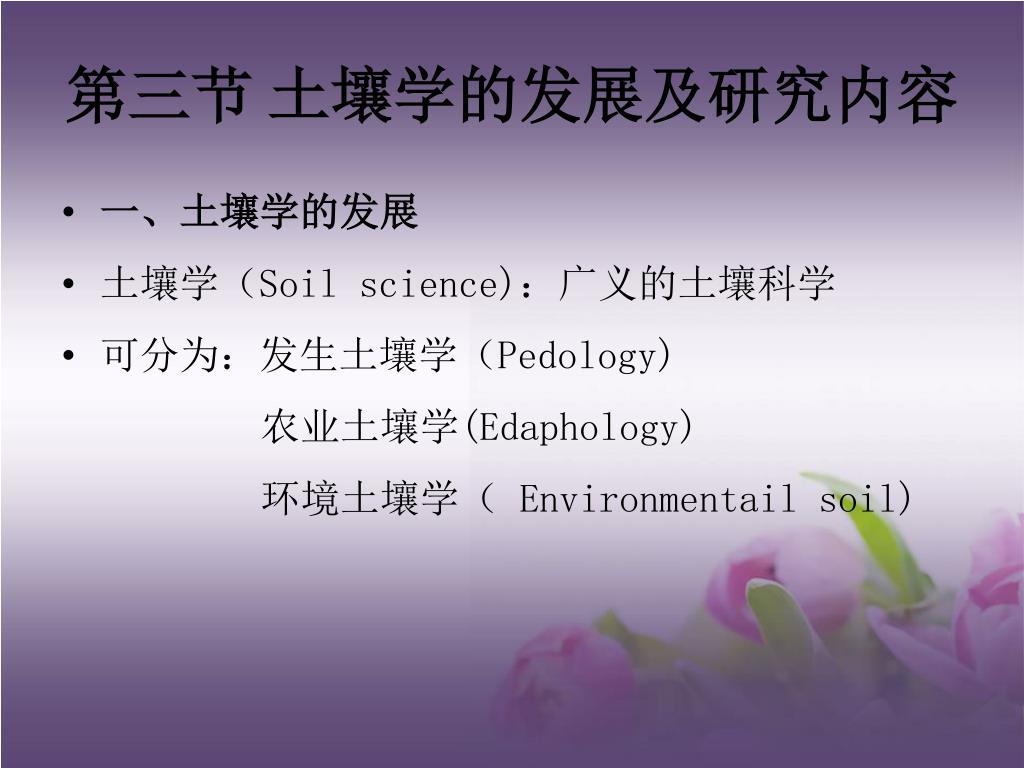 第三节 土壤学的发展及研究内容

• 一、土壤学的发展
• 土壤学（Soil science）：广义的土壤科学
• 可分为：发生土壤学（Pedology）
农业土壤学(Edaphology)
环境土壤学（ Environmentail soil)